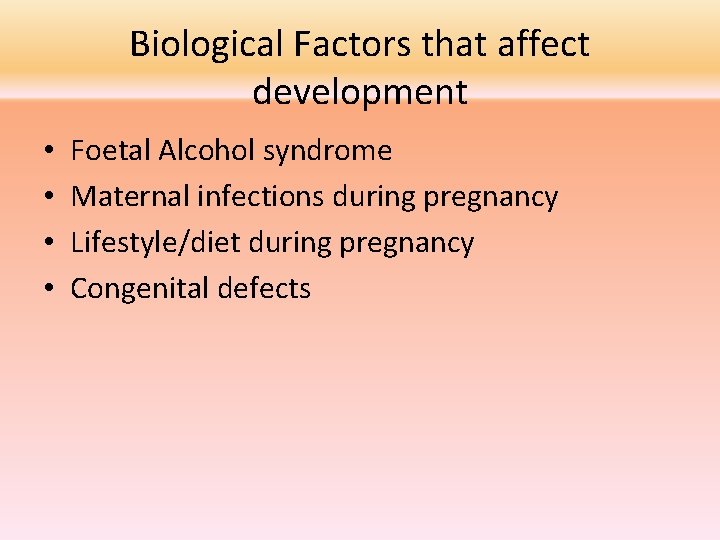 Biological Factors that affect development

• Foetal Alcohol syndrome
• Maternal infections during pregnancy
• Lifestyle/diet during pregnancy
• Congenital defects